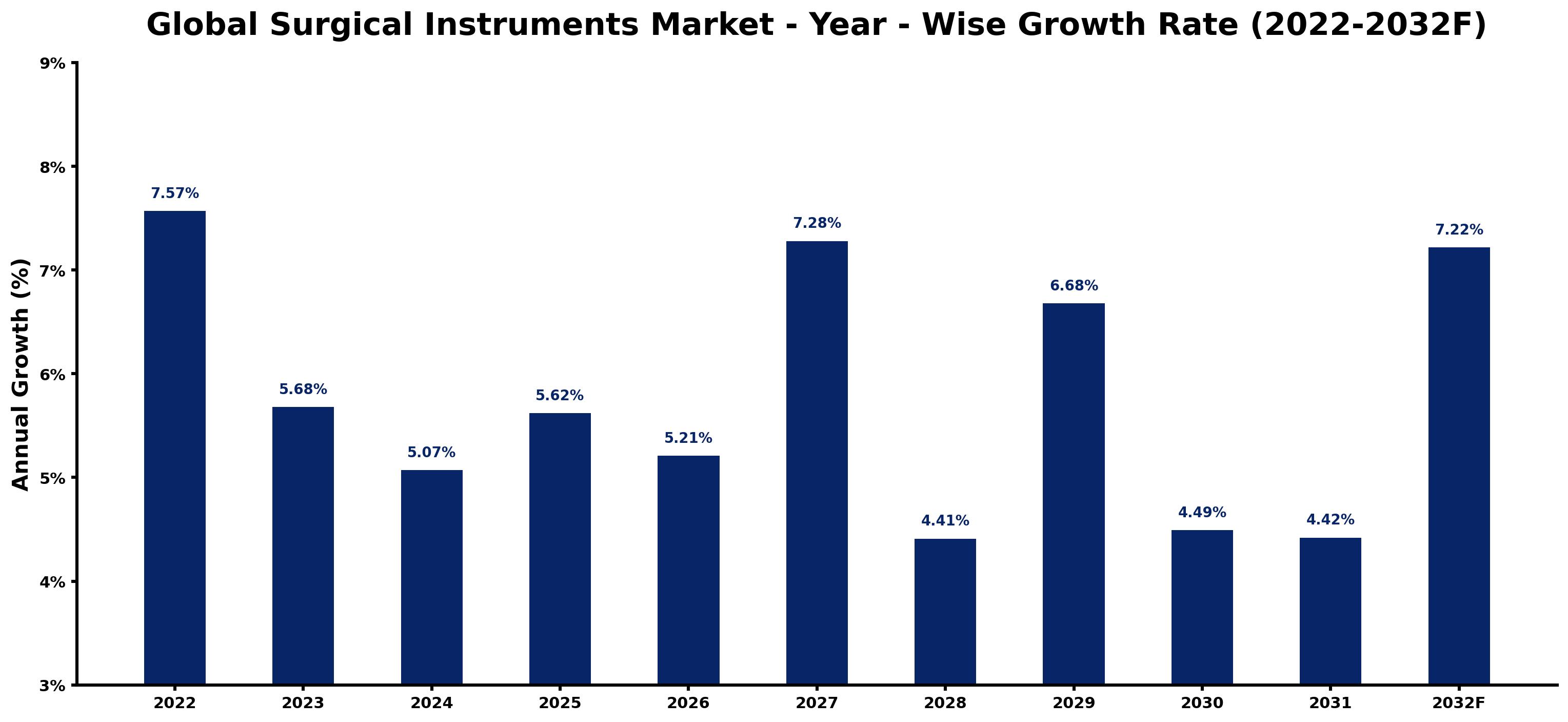 Global Surgical Instruments Market - Year - Wise Growth Rate (2022-2032F)

Annual Growth (%)

9%
8%
7%
6%
5%
4%
3%

7.57%
5.68%
5.07%
5.62%
5.21%
7.28%
4.41%
6.68%
4.49%
4.42%
7.22%

2022
2023
2024
2025
2026
2027
2028
2029
2030
2031
2032F